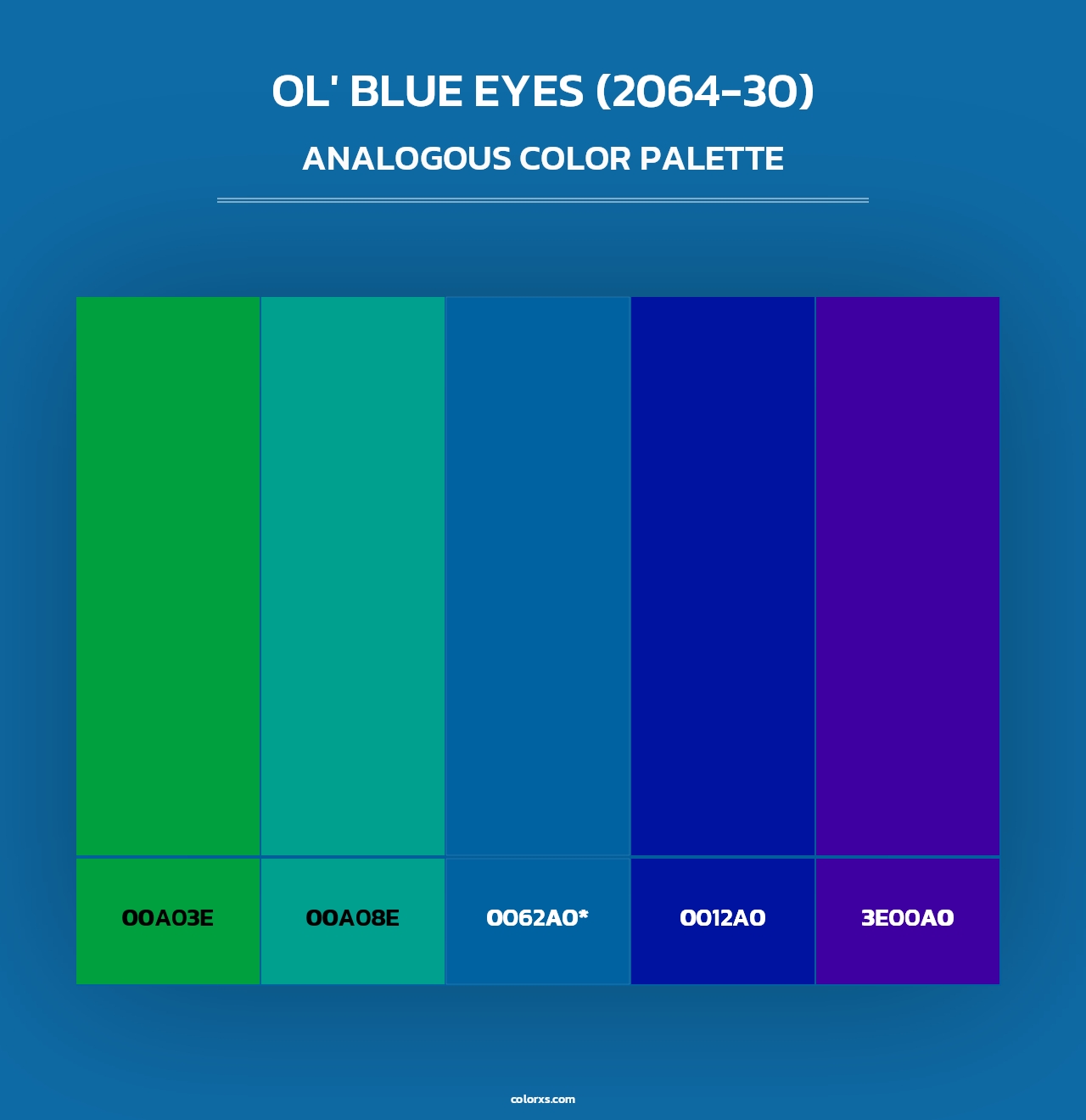 OL' BLUE EYES (2064-30)

ANALOGOUS COLOR PALETTE

00A03E

00A08E

0062A0*

0012A0

3E00A0

colorxs.com